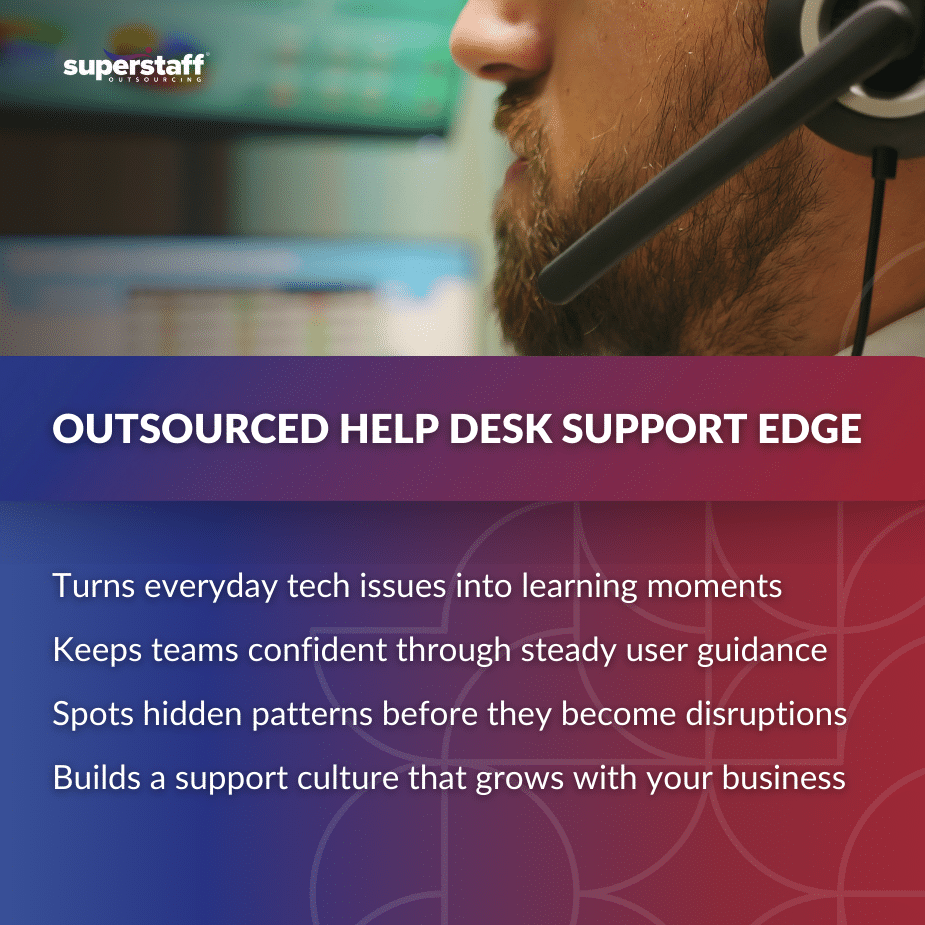 superstaff
OUTSOURCING

OUTSOURCED HELP DESK SUPPORT EDGE

Turns everyday tech issues into learning moments

Keeps teams confident through steady user guidance

Spots hidden patterns before they become disruptions

Builds a support culture that grows with your business